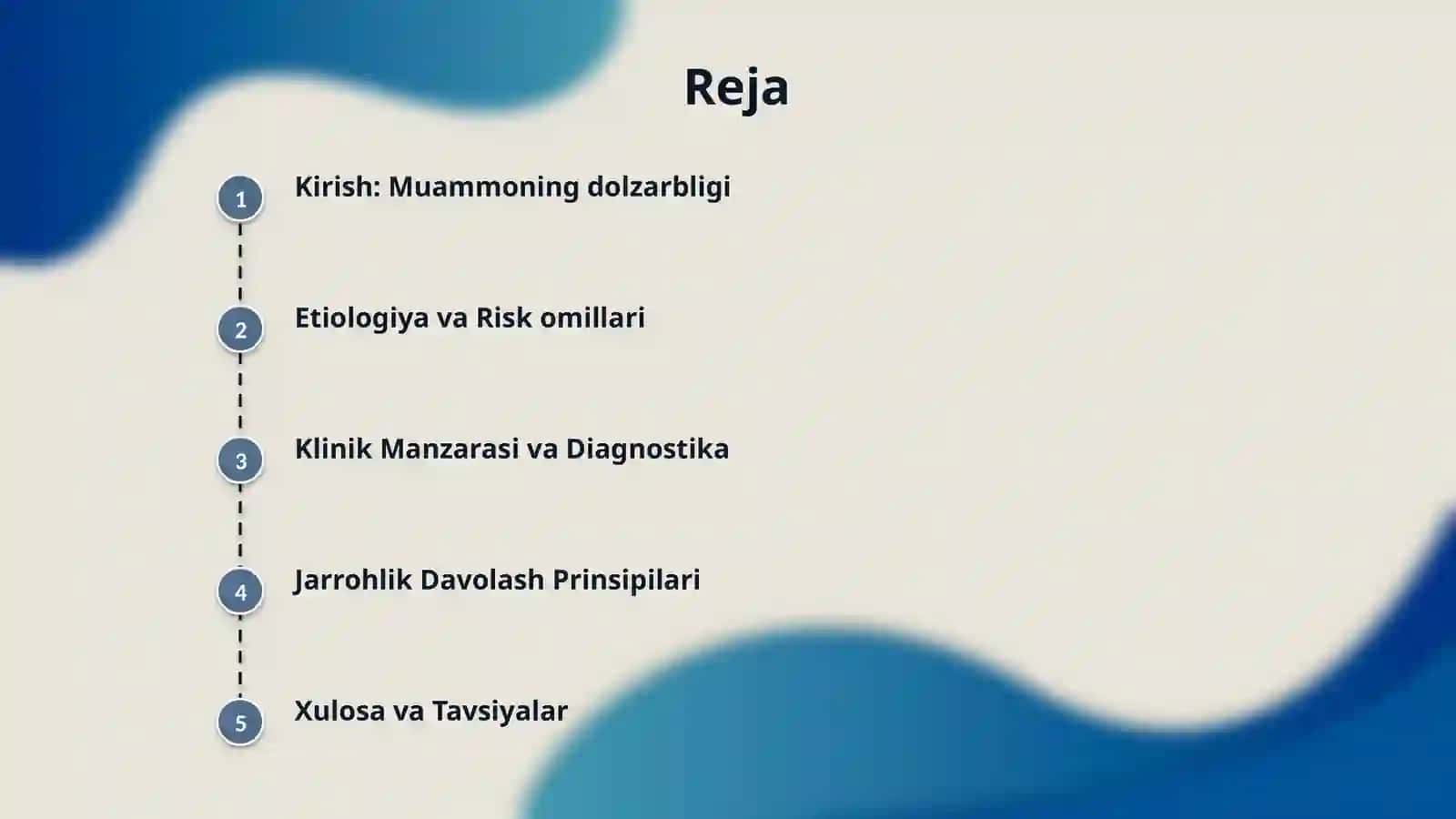 Reja

1 Kirish: Muammoning dolzarbligi

2 Etiologiya va Risk omillari

3 Klinik Manzarasi va Diagnostika

4 Jarrohlik Davolash Prinsipilari

5 Xulosa va Tavsiyalar